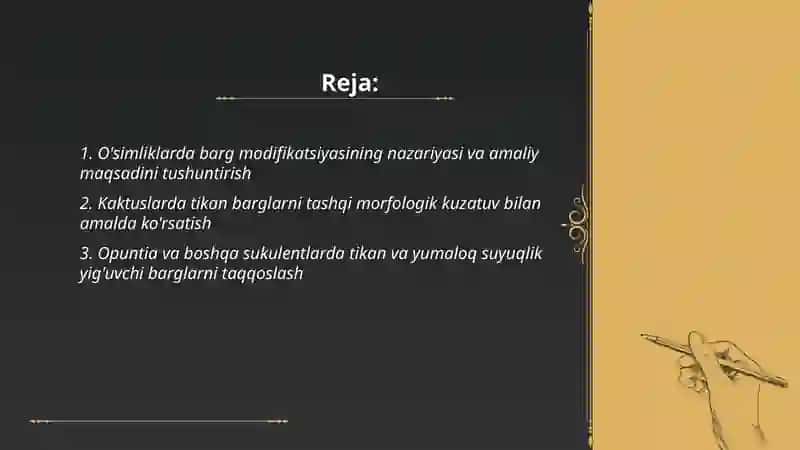 Reja:

1. O'simliklarda barg modifikatsiyasining nazariyasi va amaliy maqsadini tushuntirish

2. Kaktuslarda tikan barglarni tashqi morfologik kuzatuv bilan amalda ko'rsatish

3. Opuntia va boshqa sukulentlarda tikan va yumaloq suyuqlik yig'uvchi barglarni taqqoslash